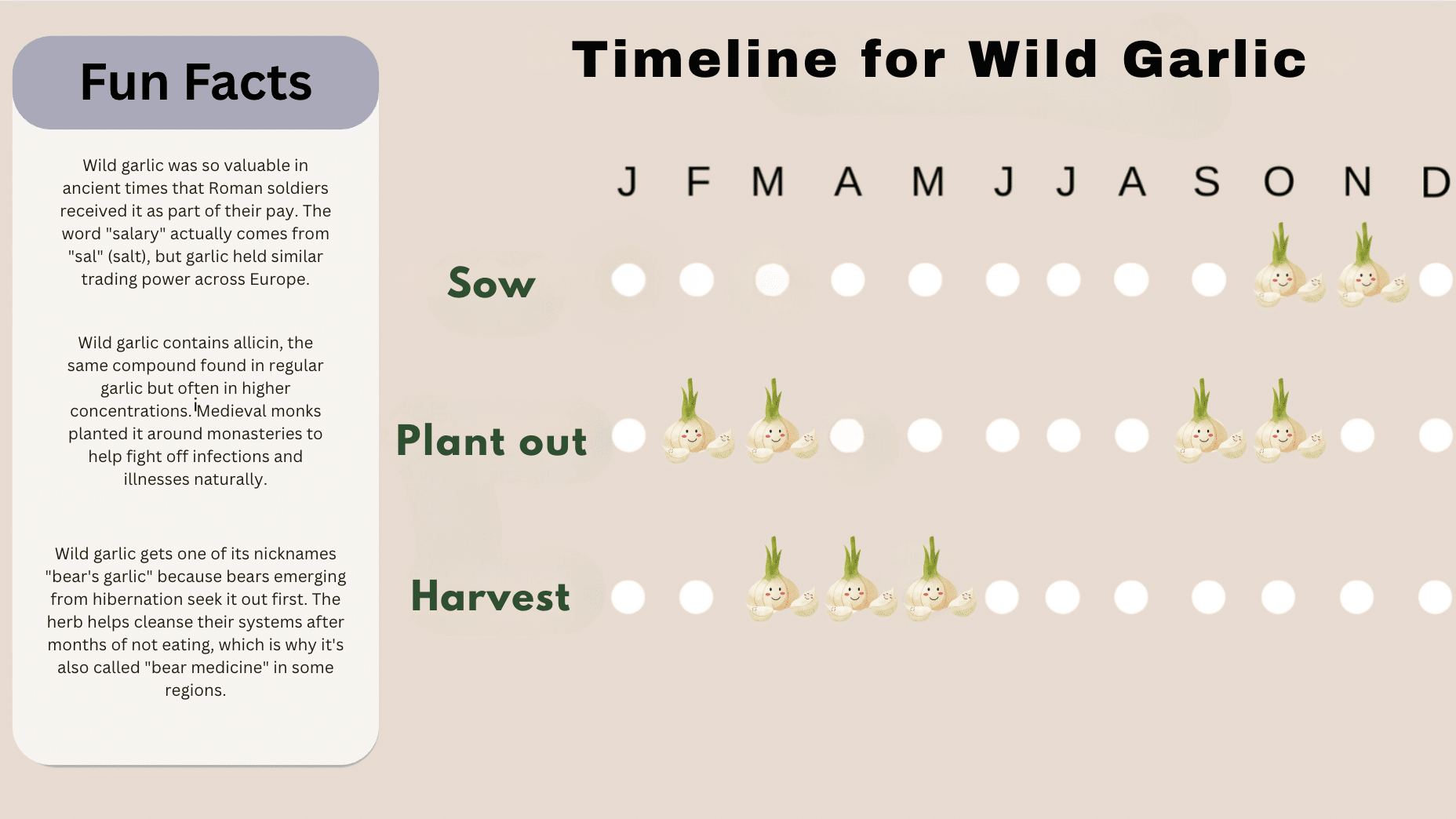 Fun Facts

Wild garlic was so valuable in ancient times that Roman soldiers received it as part of their pay. The word "salary" actually comes from "sal" (salt), but garlic held similar trading power across Europe.

Wild garlic contains allicin, the same compound found in regular garlic but often in higher concentrations. Medieval monks planted it around monasteries to help fight off infections and illnesses naturally.

Wild garlic gets one of its nicknames "bear's garlic" because bears emerging from hibernation seek it out first. The herb helps cleanse their systems after months of not eating, which is why it's also called "bear medicine" in some regions.

Timeline for Wild Garlic

J F M A M J J A S O N D

Sow

Plant out

Harvest